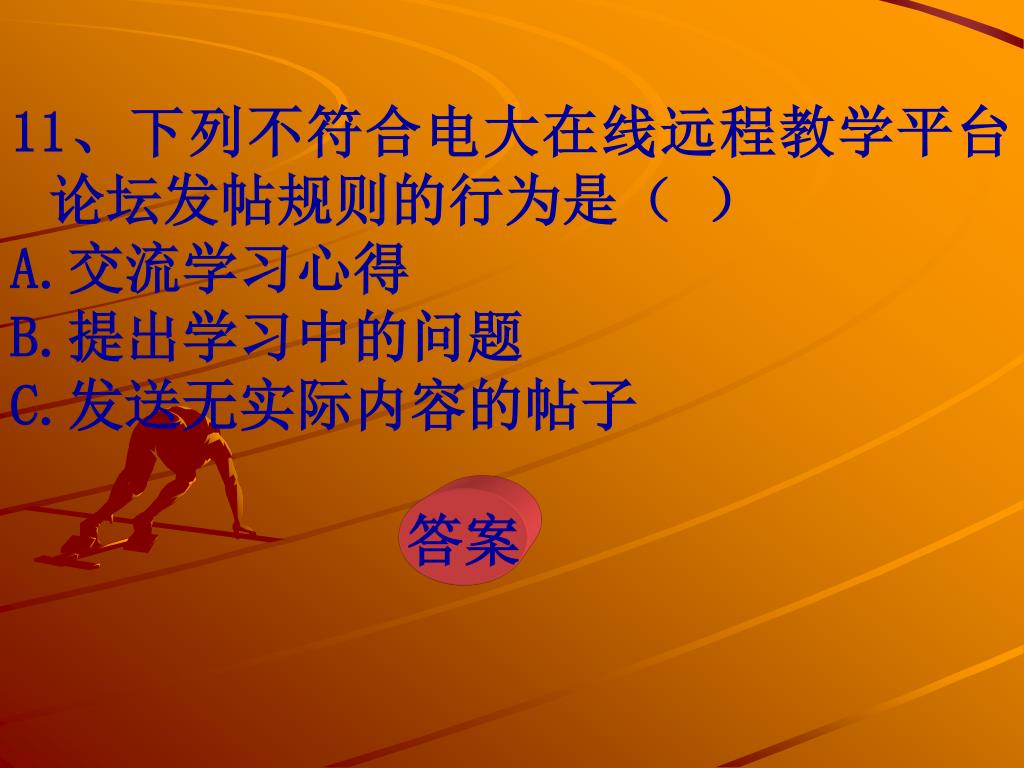 11、下列不符合电大在线远程教学平台论坛发帖规则的行为是（ ）
A.交流学习心得
B.提出学习中的问题
C.发送无实际内容的帖子

答案